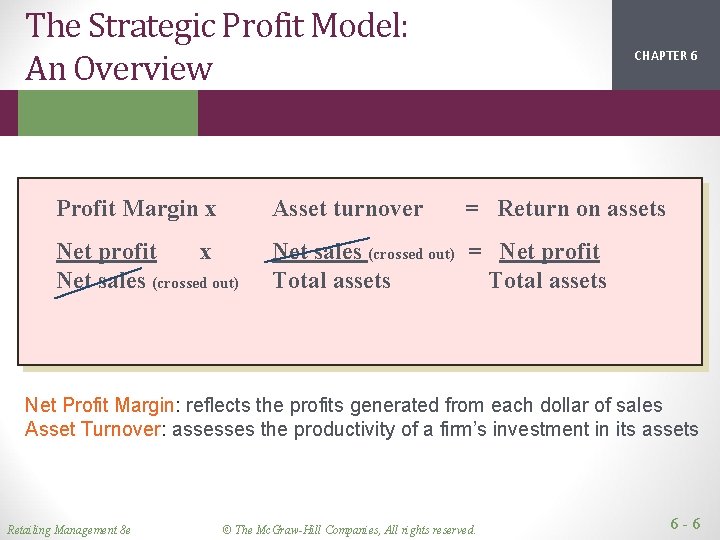 The Strategic Profit Model:
An Overview

CHAPTER 6

Profit Margin x Asset turnover = Return on assets

Net profit x Net sales (crossed out) = Net profit
Net sales (crossed out) Total assets Total assets

Net Profit Margin: reflects the profits generated from each dollar of sales
Asset Turnover: assesses the productivity of a firm's investment in its assets

Retailing Management 8e © The McGraw-Hill Companies, All rights reserved. 6 - 6